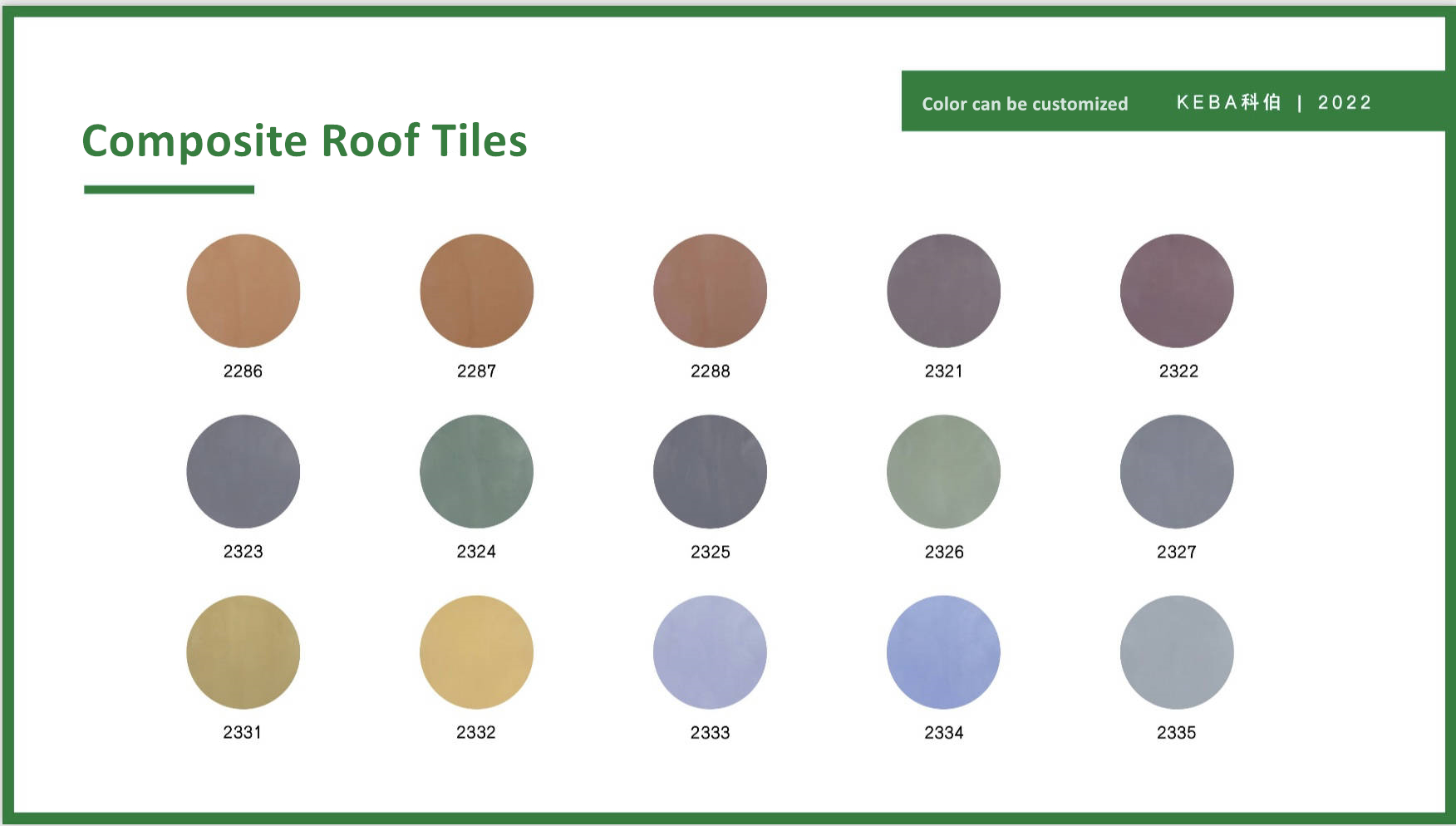 Color can be customized KEBA科伯 | 2022

Composite Roof Tiles

2286 2287 2288 2321 2322

2323 2324 2325 2326 2327

2331 2332 2333 2334 2335